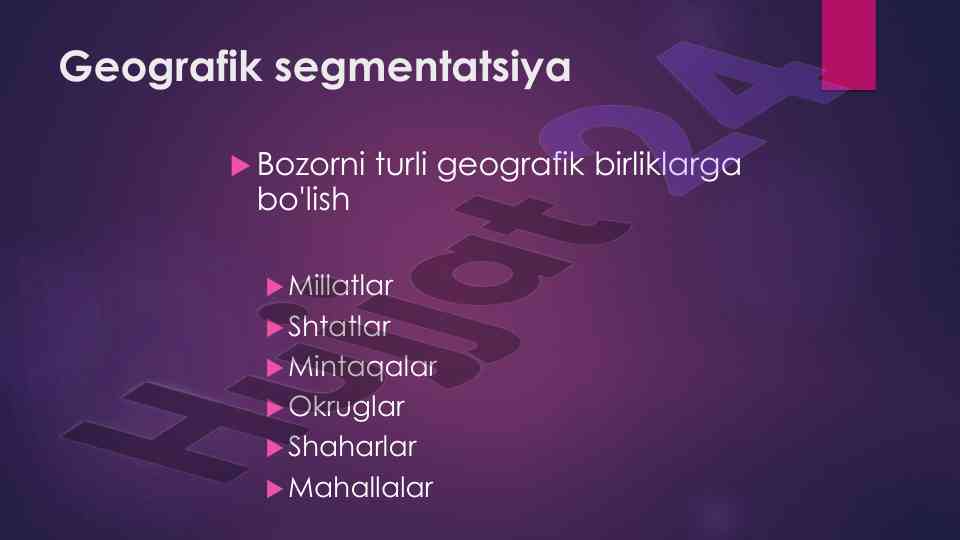 Geografik segmentatsiya

Bozorni turli geografik birliklarga bo'lish

Millatlar
Shtatlar
Mintaqalar
Okruglar
Shaharlar
Mahallalar

Hujjat24